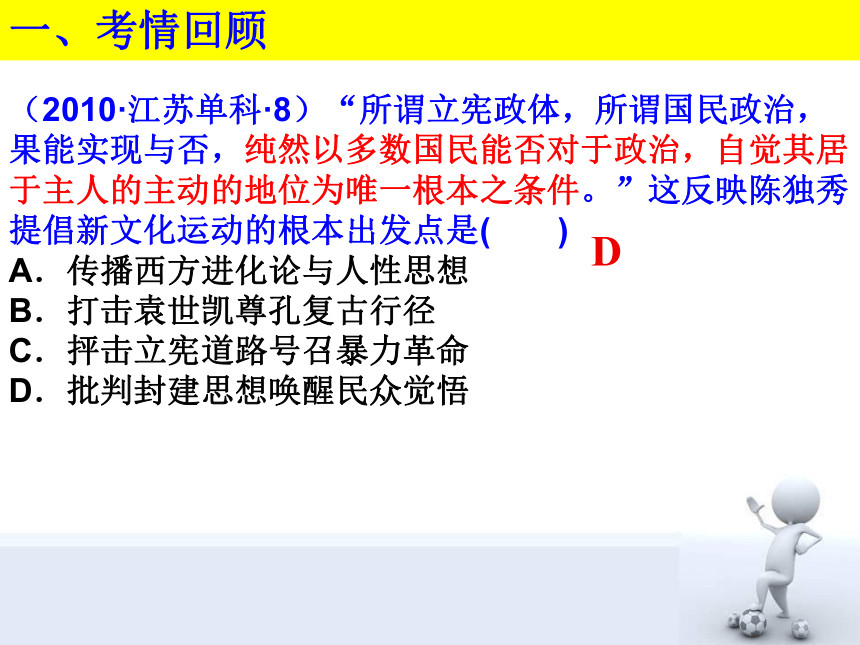 一、考情回顾

（2010·江苏单科·8）“所谓立宪政体，所谓国民政治，果能实现与否，纯然以多数国民能否对于政治，自觉其居于主人的主动的地位为唯一根本之条件。”这反映陈独秀提倡新文化运动的根本出发点是(　　)

D

A．传播西方进化论与人性思想
B．打击袁世凯尊孔复古行径
C．抨击立宪道路号召暴力革命
D．批判封建思想唤醒民众觉悟